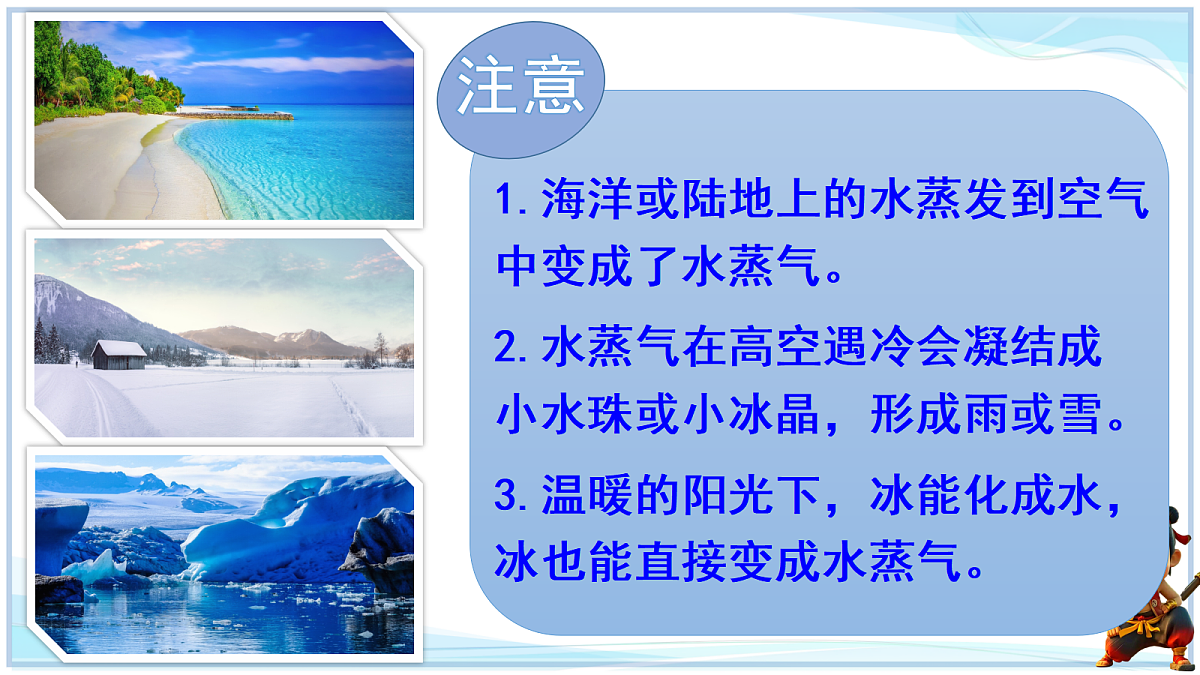 注意

1. 海洋或陆地上的水蒸发到空气中变成了水蒸气。

2. 水蒸气在高空遇冷会凝结成小水珠或小冰晶，形成雨或雪。

3. 温暖的阳光下，冰能化成水，冰也能直接变成水蒸气。